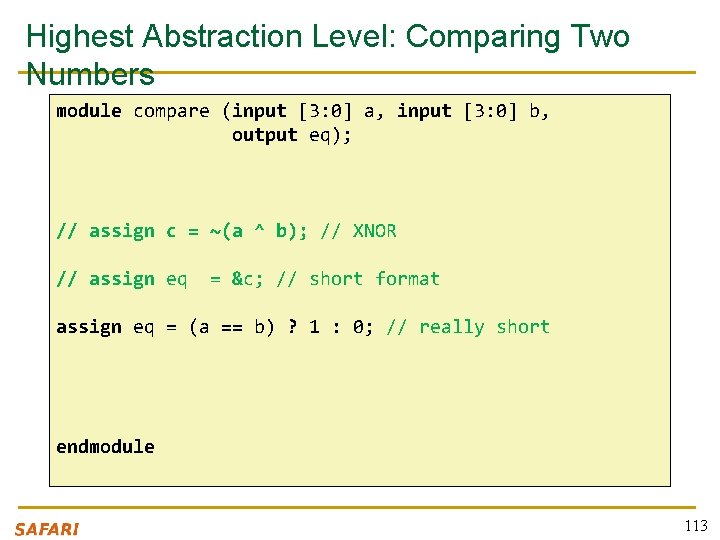 Highest Abstraction Level: Comparing Two Numbers

module compare (input [3:0] a, input [3:0] b,
                output eq);

// assign c = ~(a ^ b); // XNOR

// assign eq  = &c; // short format

assign eq = (a == b) ? 1 : 0; // really short

endmodule

SAFARI

113